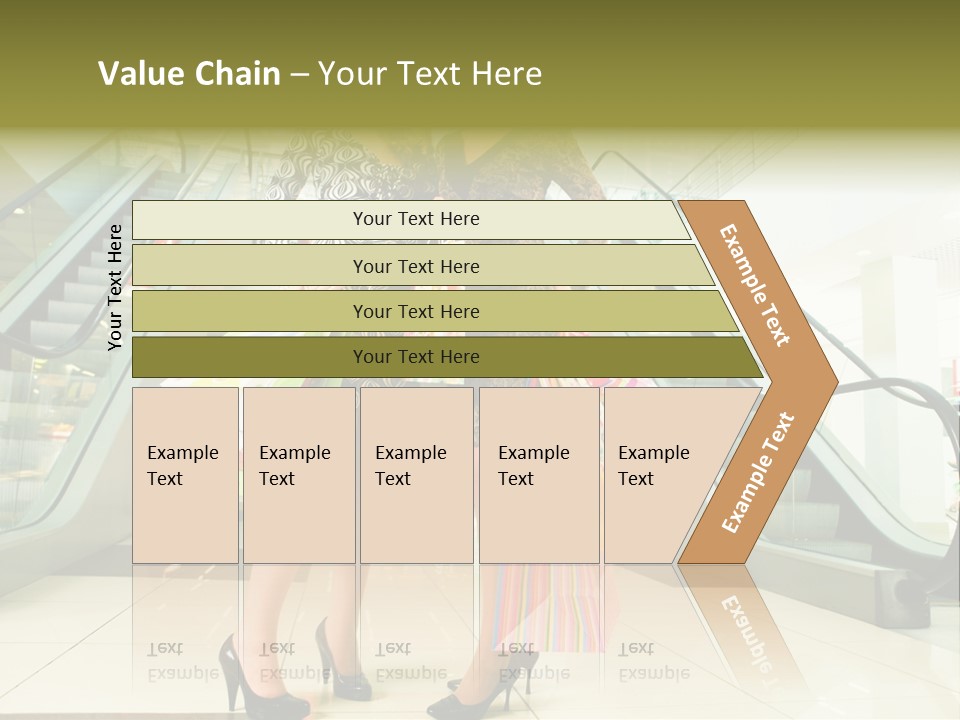 Value Chain – Your Text Here

Your Text Here

Your Text Here

Your Text Here

Your Text Here

Your Text Here

Example Text

Example Text

Example Text

Example Text

Example Text

Example Text

Example Text